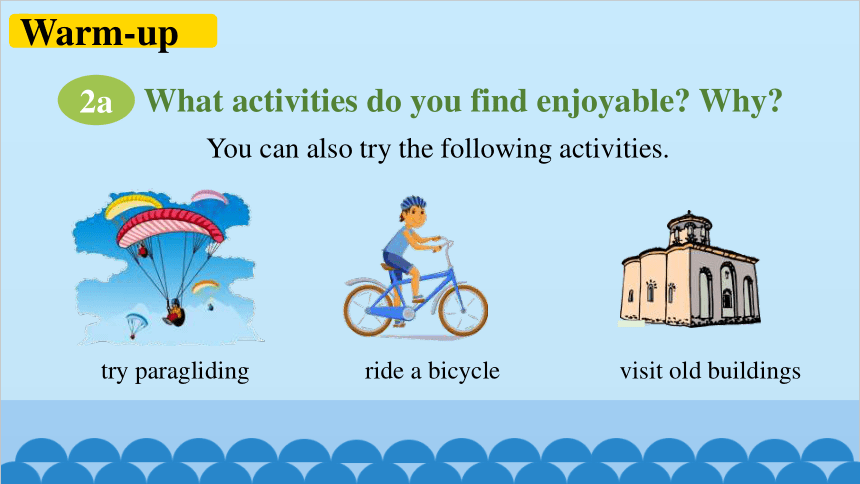 Warm-up

2a What activities do you find enjoyable? Why?

You can also try the following activities.

try paragliding

ride a bicycle

visit old buildings